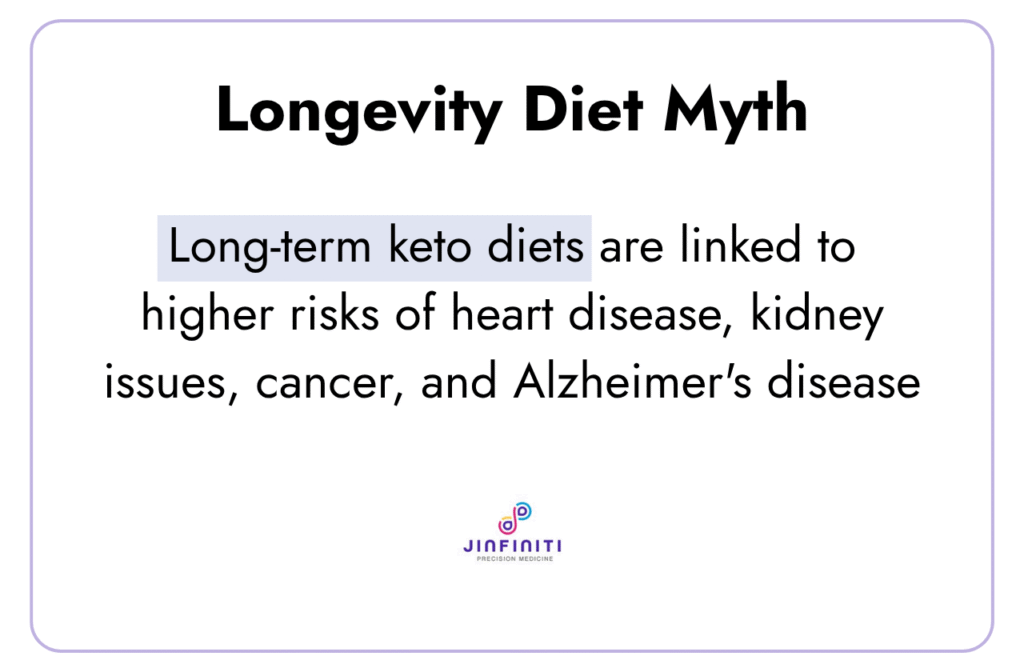 Longevity Diet Myth

Long-term keto diets are linked to higher risks of heart disease, kidney issues, cancer, and Alzheimer's disease

JINFINITI
PRECISION MEDICINE